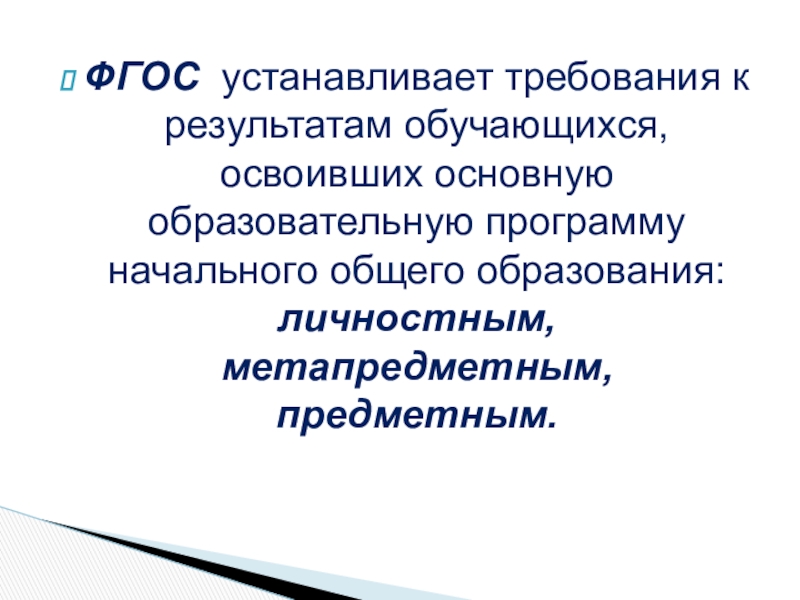 ФГОС устанавливает требования к результатам обучающихся, освоивших основную образовательную программу начального общего образования: личностным, метапредметным, предметным.